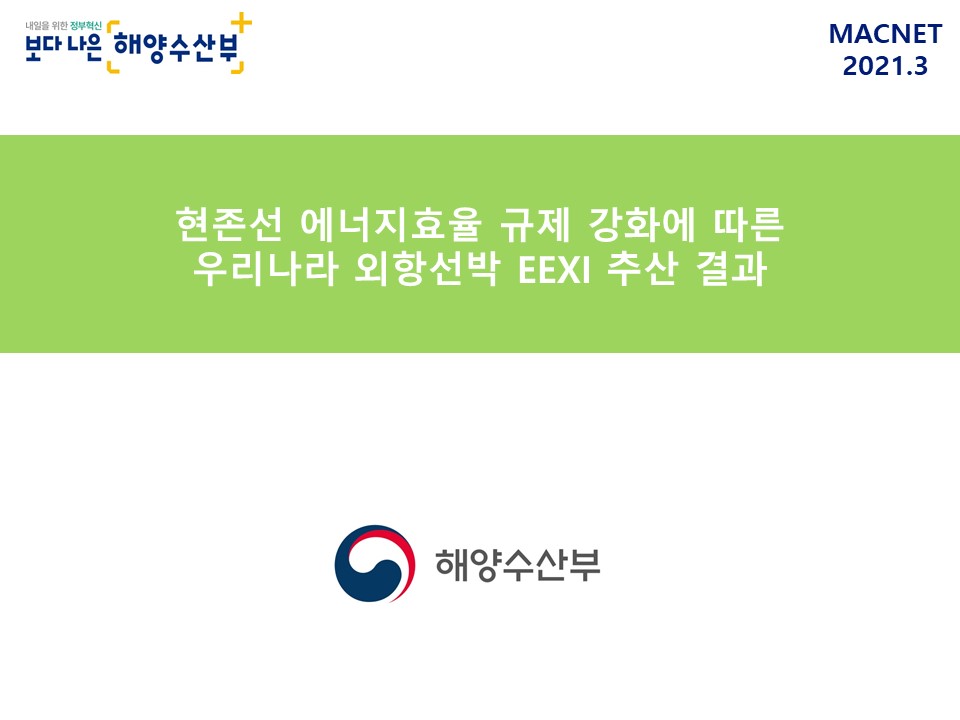 내일을 위한 정부혁신
보다 나은 해양수산부

MACNET
2021.3

현존선 에너지효율 규제 강화에 따른
우리나라 외항선박 EEXI 추산 결과

해양수산부